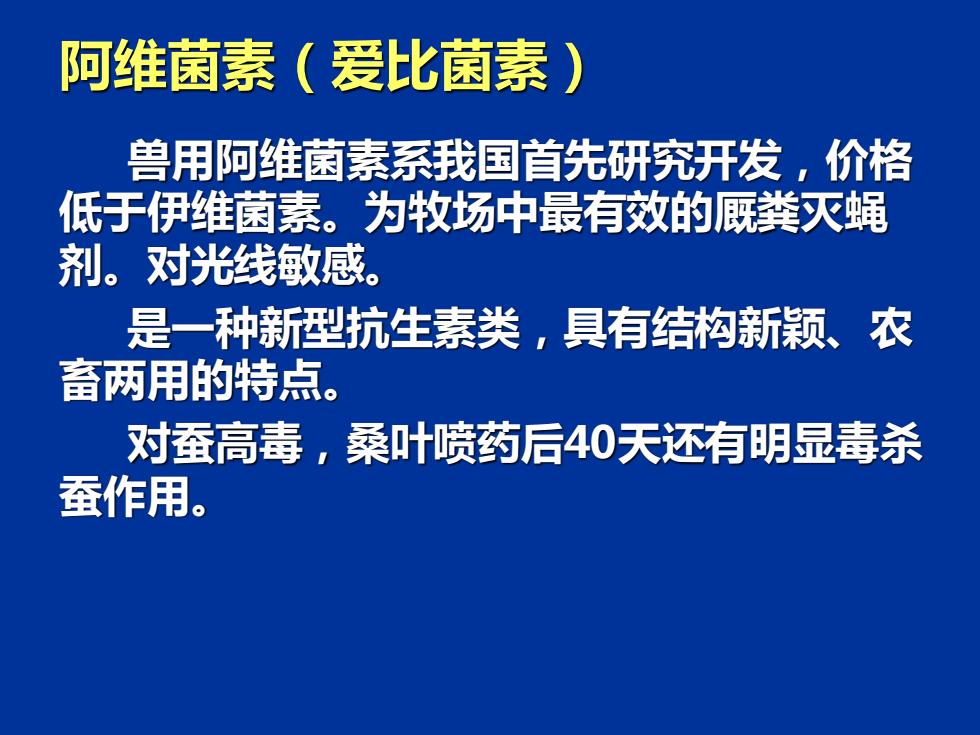 阿维菌素（爱比菌素）

兽用阿维菌素系我国首先研究开发，价格低于伊维菌素。为牧场中最有效的厩粪灭蝇剂。对光线敏感。

是一种新型抗生素类，具有结构新颖、农畜两用的特点。

对蚕高毒，桑叶喷药后40天还有明显毒杀蚕作用。